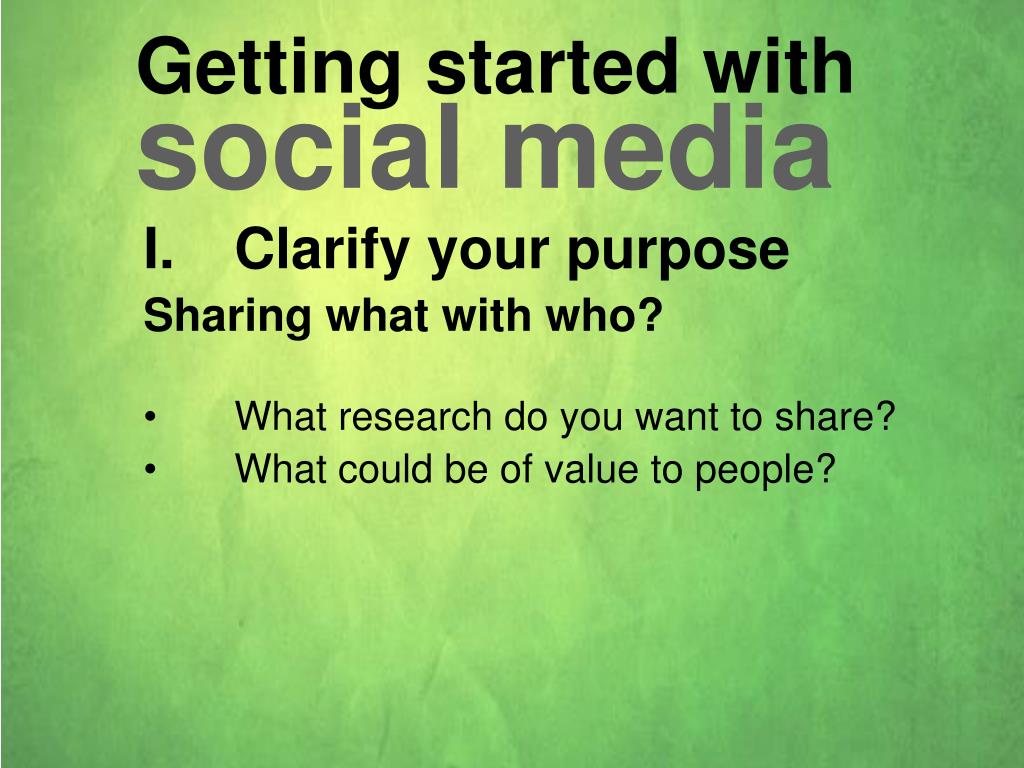 Getting started with
social media

I. Clarify your purpose

Sharing what with who?

• What research do you want to share?
• What could be of value to people?